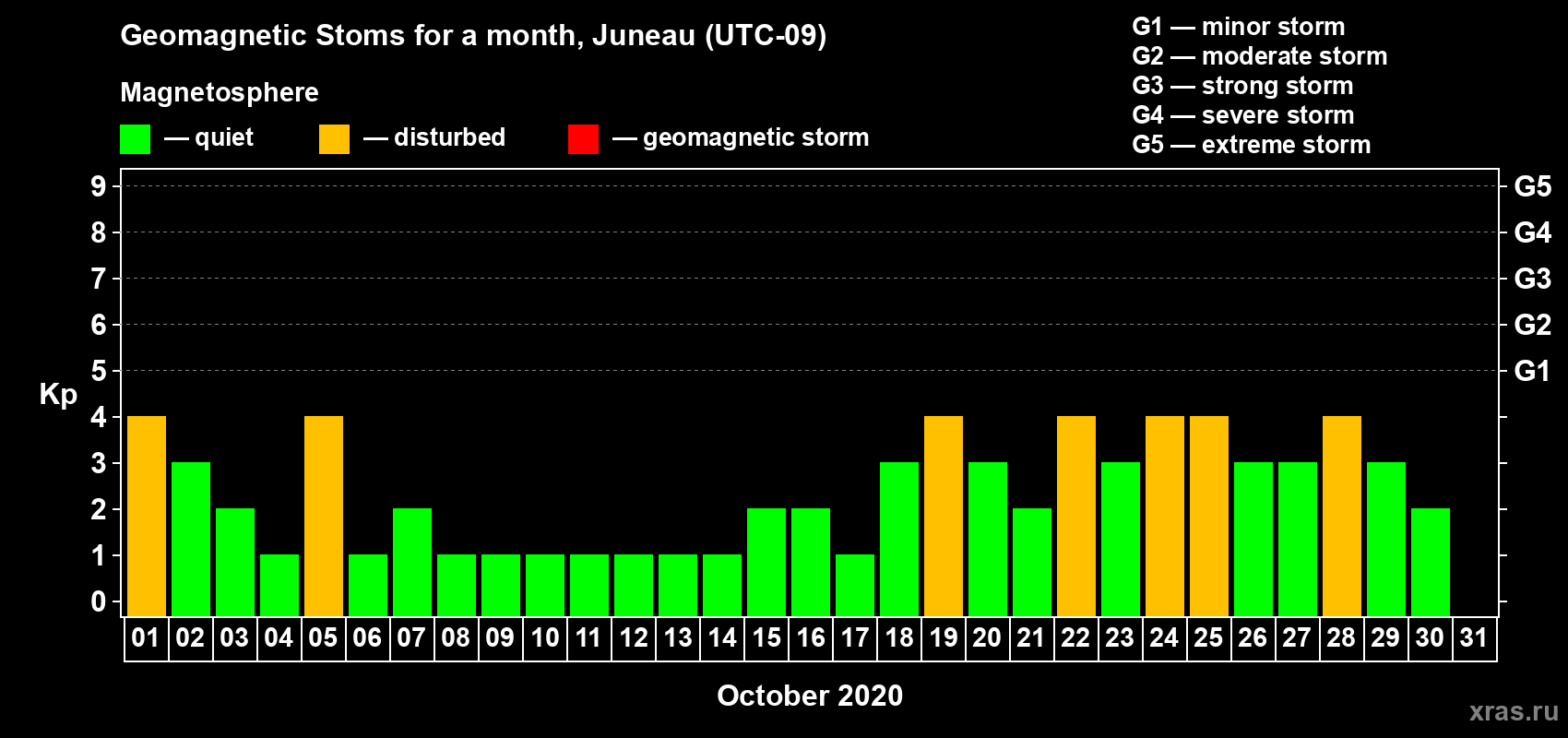 Geomagnetic Stoms for a month, Juneau (UTC-09)

Magnetosphere

— quiet — disturbed — geomagnetic storm

G1 — minor storm
G2 — moderate storm
G3 — strong storm
G4 — severe storm
G5 — extreme storm

Kp

9
8
7
6
5
4
3
2
1
0

G5
G4
G3
G2
G1

01 02 03 04 05 06 07 08 09 10 11 12 13 14 15 16 17 18 19 20 21 22 23 24 25 26 27 28 29 30 31

October 2020

xras.ru